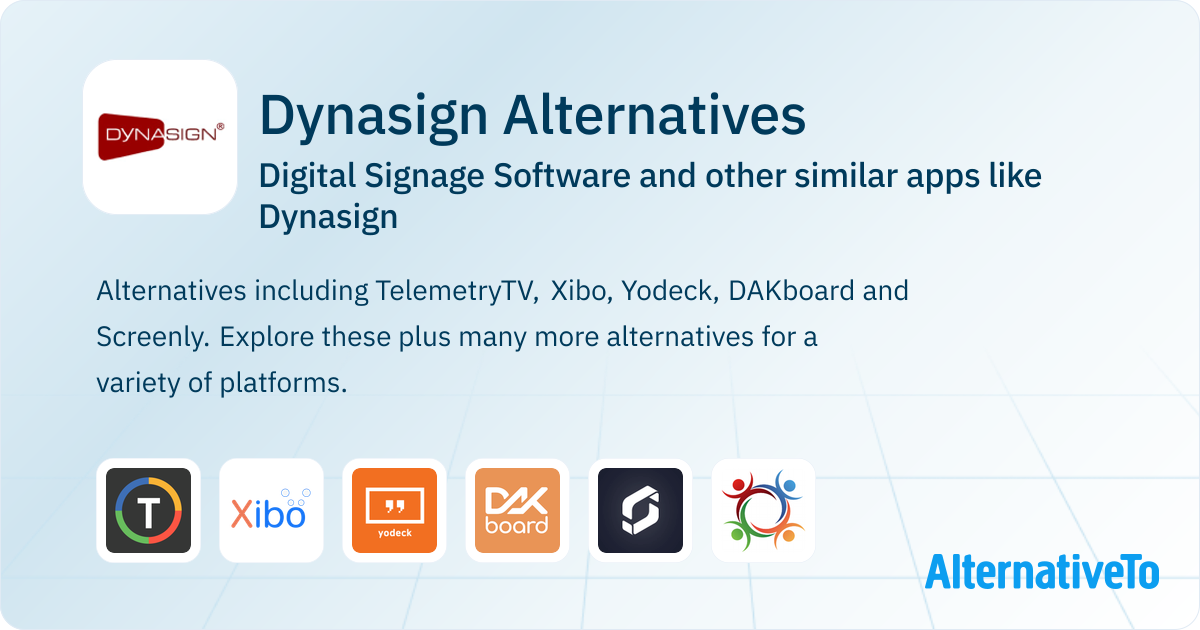 DYNASIGN®

Dynasign Alternatives

Digital Signage Software and other similar apps like Dynasign

Alternatives including TelemetryTV, Xibo, Yodeck, DAKboard and Screenly. Explore these plus many more alternatives for a variety of platforms.

T

Xibo

yodeck

DAK board

AlternativeTo